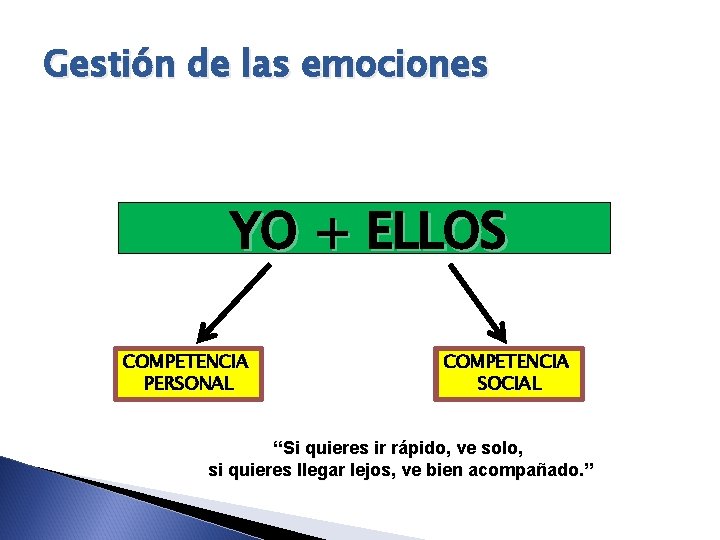 Gestión de las emociones

YO + ELLOS

COMPETENCIA PERSONAL

COMPETENCIA SOCIAL

“Si quieres ir rápido, ve solo, si quieres llegar lejos, ve bien acompañado.”